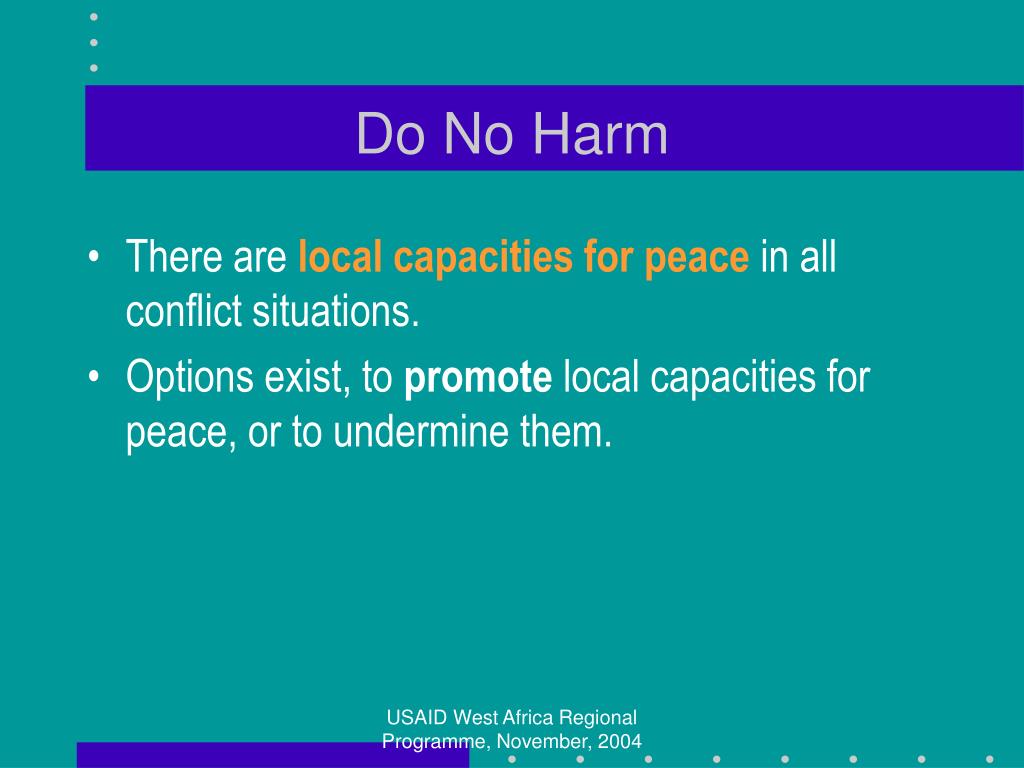 Do No Harm

• There are local capacities for peace in all conflict situations.
• Options exist, to promote local capacities for peace, or to undermine them.

USAID West Africa Regional Programme, November, 2004